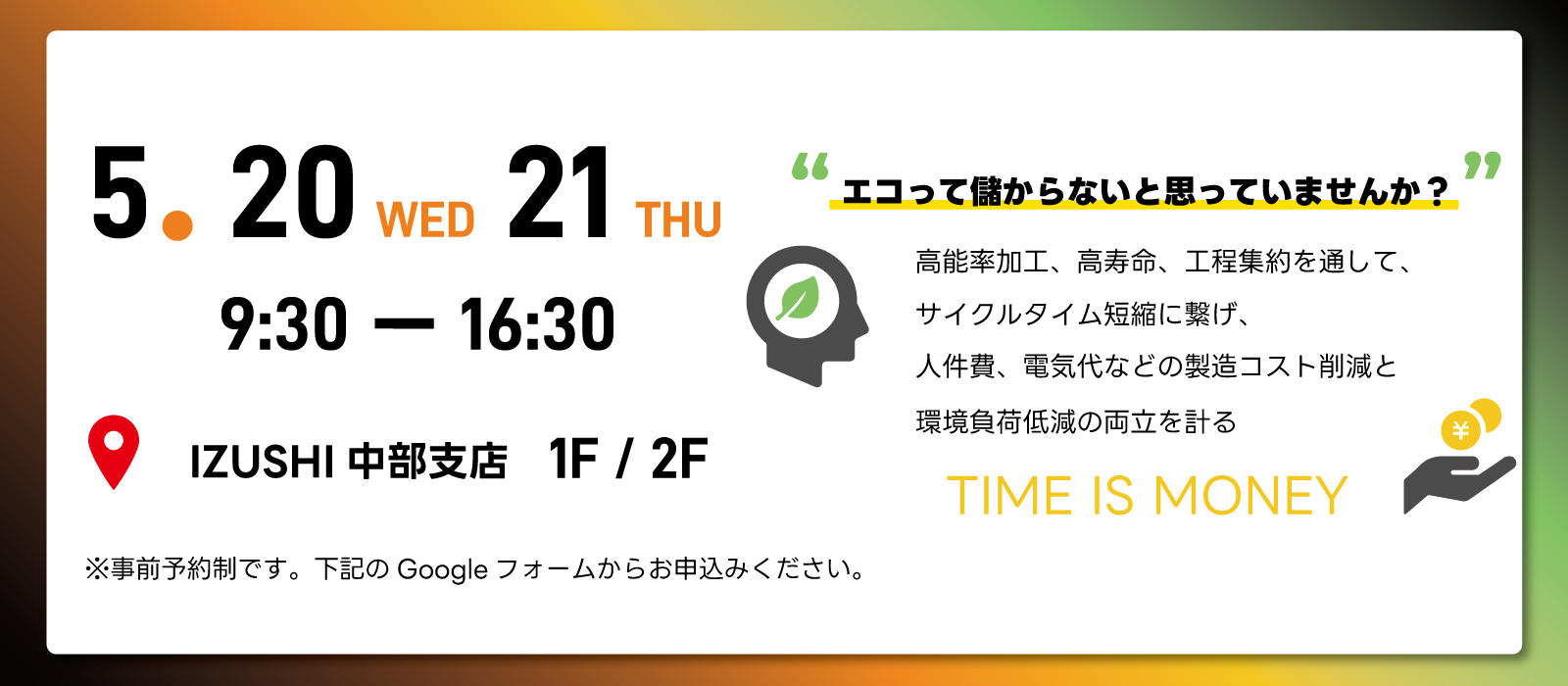 5. 20 WED 21 THU

9:30 — 16:30

IZUSHI 中部支店 1F / 2F

※事前予約制です。下記の Google フォームからお申込みください。

“エコって儲からないと思っていませんか？”

高能率加工、高寿命、工程集約を通して、
サイクルタイム短縮に繋げ、
人件費、電気代などの製造コスト削減と
環境負荷低減の両立を計る

TIME IS MONEY

¥